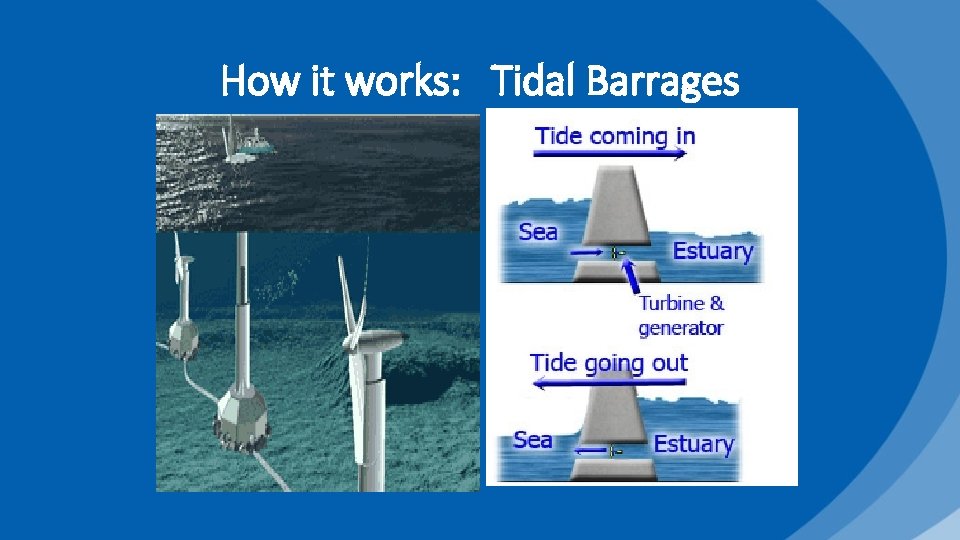 How it works: Tidal Barrages

Tide coming in

Sea

Estuary

Turbine & generator

Tide going out

Sea

Estuary